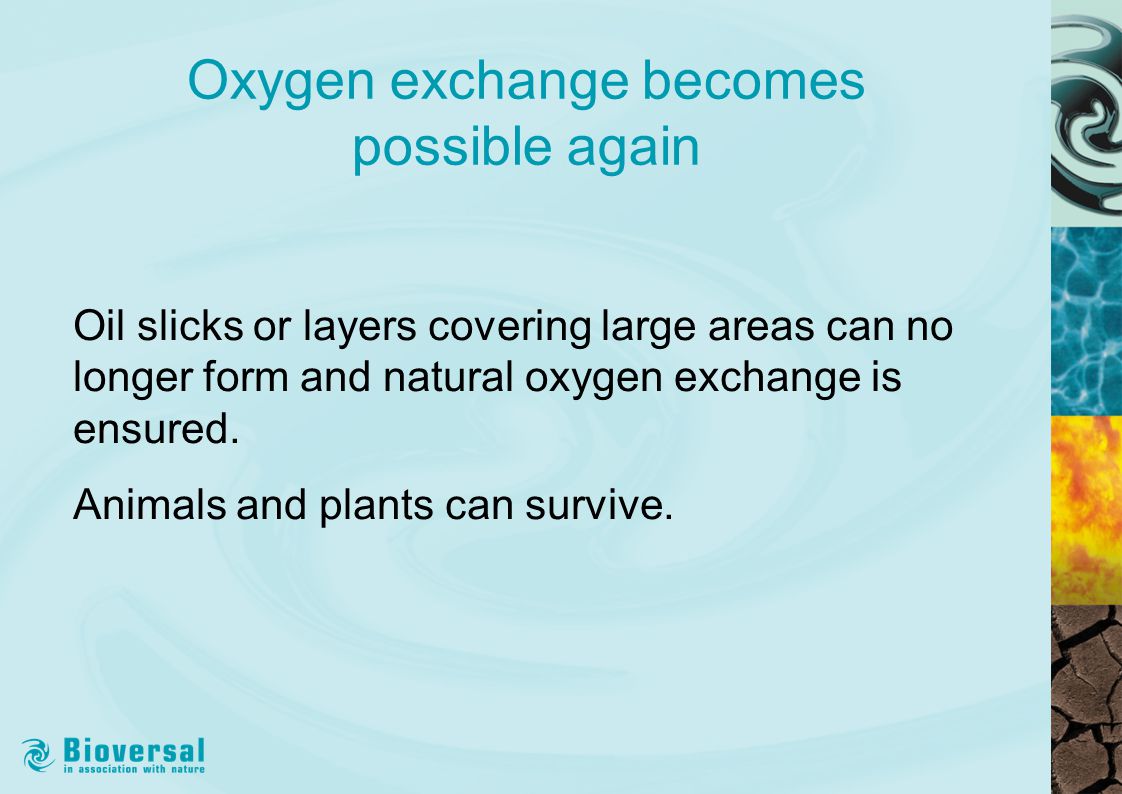 Oxygen exchange becomes possible again

Oil slicks or layers covering large areas can no longer form and natural oxygen exchange is ensured.

Animals and plants can survive.

Bioversal
in association with nature